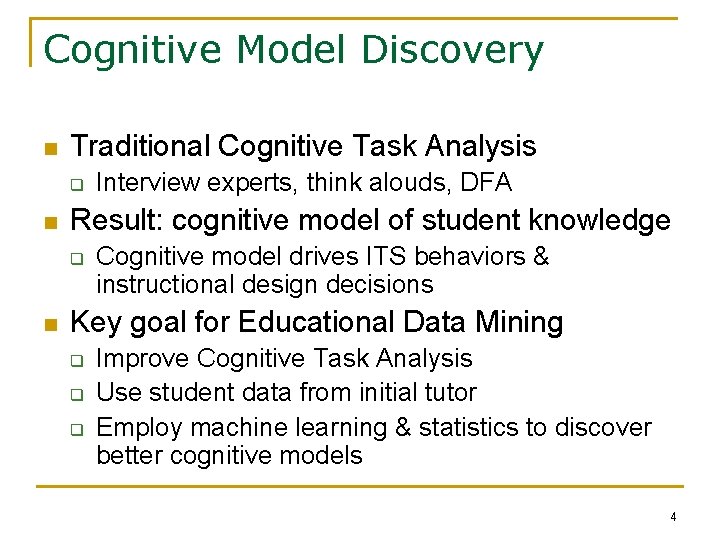 Cognitive Model Discovery

- Traditional Cognitive Task Analysis
  - Interview experts, think alouds, DFA
- Result: cognitive model of student knowledge
  - Cognitive model drives ITS behaviors & instructional design decisions
- Key goal for Educational Data Mining
  - Improve Cognitive Task Analysis
  - Use student data from initial tutor
  - Employ machine learning & statistics to discover better cognitive models

4